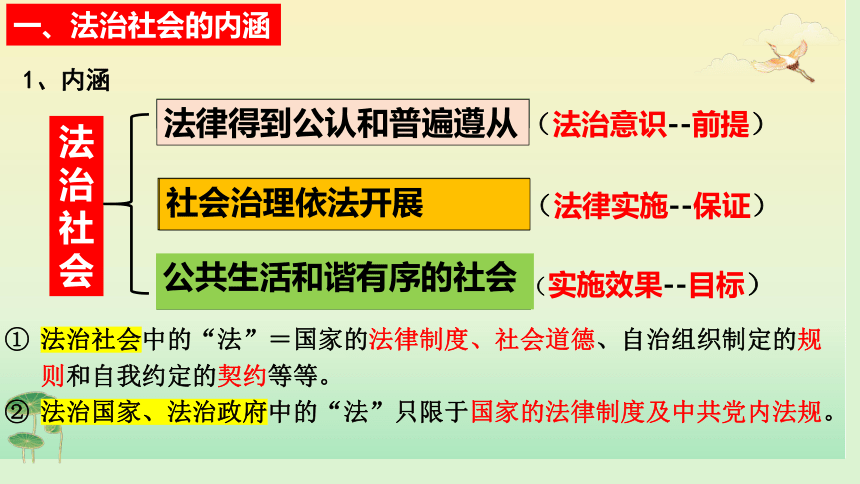 一、法治社会的内涵

1、内涵

法治社会

法律得到公认和普遍遵从（法治意识--前提）

社会治理依法开展（法律实施--保证）

公共生活和谐有序的社会（实施效果--目标）

① 法治社会中的“法”＝国家的法律制度、社会道德、自治组织制定的规则和自我约定的契约等等。

② 法治国家、法治政府中的“法”只限于国家的法律制度及中共党内法规。